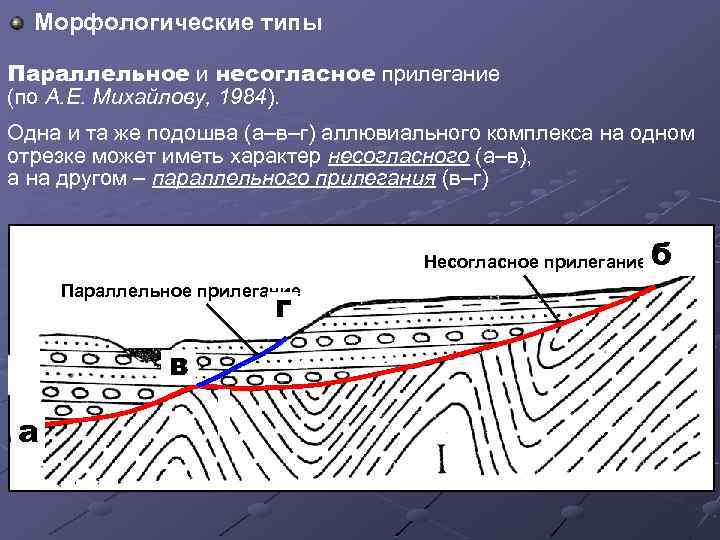 Морфологические типы

Параллельное и несогласное прилегание (по А.Е. Михайлову, 1984).

Одна и та же подошва (а–в–г) аллювиального комплекса на одном отрезке может иметь характер несогласного (а–в), а на другом – параллельного прилегания (в–г)

Несогласное прилегание

б

Параллельное прилегание

г

в

а

I